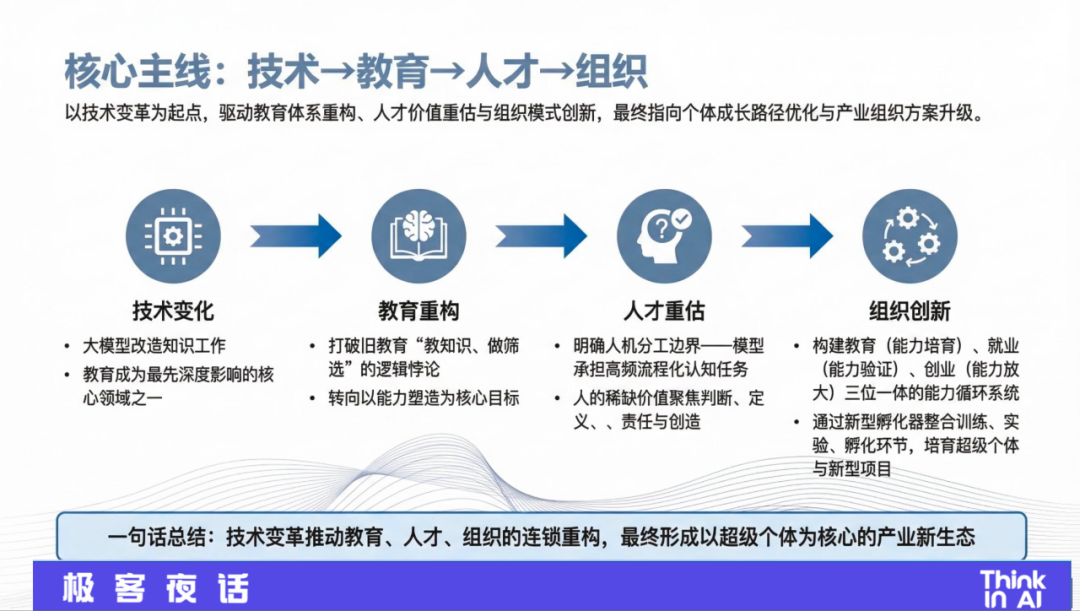 核心主线：技术→教育→人才→组织

以技术变革为起点，驱动教育体系重构、人才价值重估与组织模式创新，最终指向个体成长路径优化与产业组织方案升级。

技术变化
• 大模型改造知识工作
• 教育成为最先深度影响的核心领域之一

教育重构
• 打破旧教育“教知识、做筛选”的逻辑悖论
• 转向以能力塑造为核心目标

人才重估
• 明确人机分工边界——模型承担高频流程化认知任务
• 人的稀缺价值聚焦判断、定义、、责任与创造

组织创新
• 构建教育（能力培育）、就业（能力验证）、创业（能力放大）三位一体的能力循环系统
• 通过新型孵化器整合训练、实验、孵化环节，培育超级个体与新型项目

一句话总结：技术变革推动教育、人才、组织的连锁重构，最终形成以超级个体为核心的产业新生态

极客夜话

Think in AI